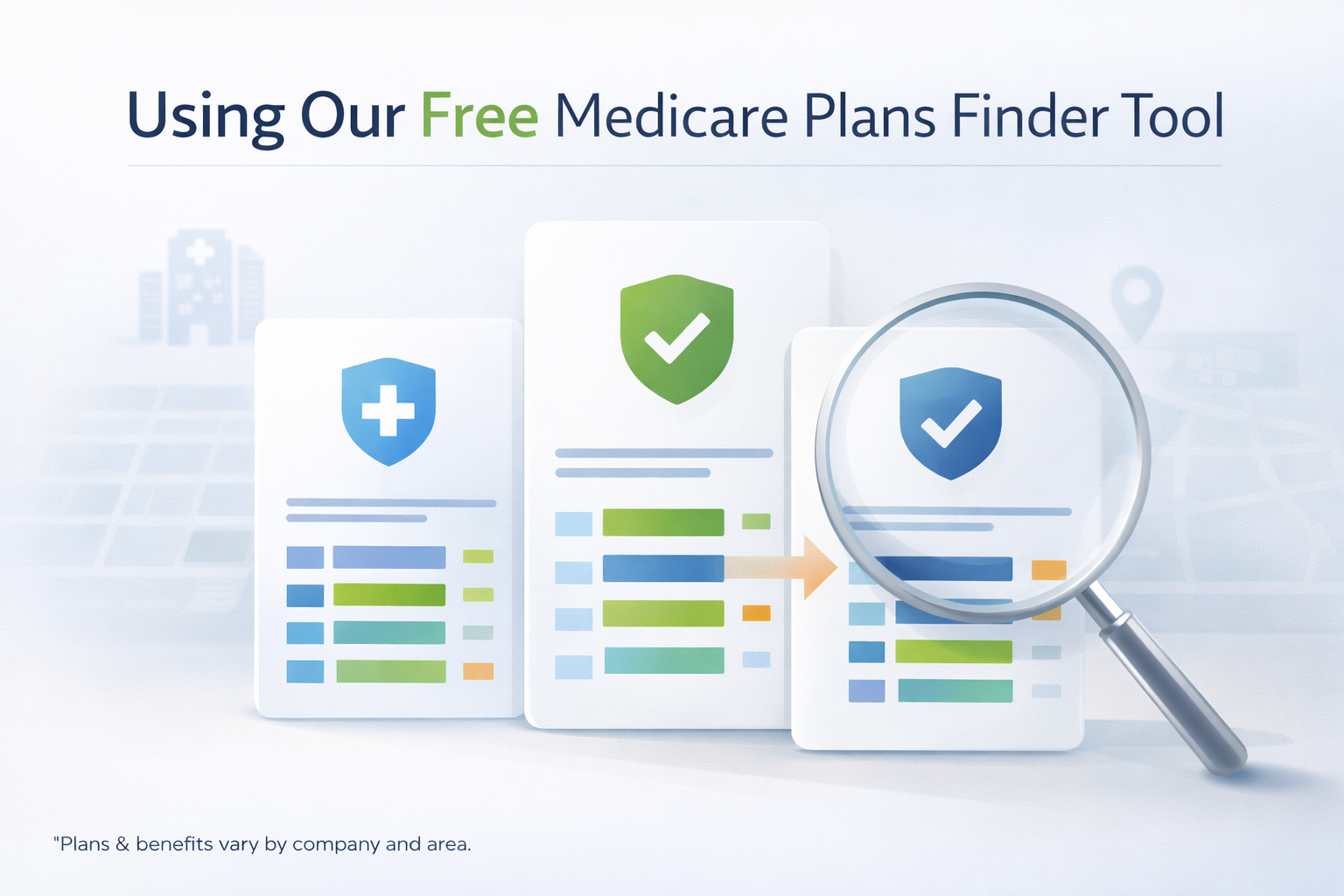 Using Our Free Medicare Plans Finder Tool

"Plans & benefits vary by company and area.